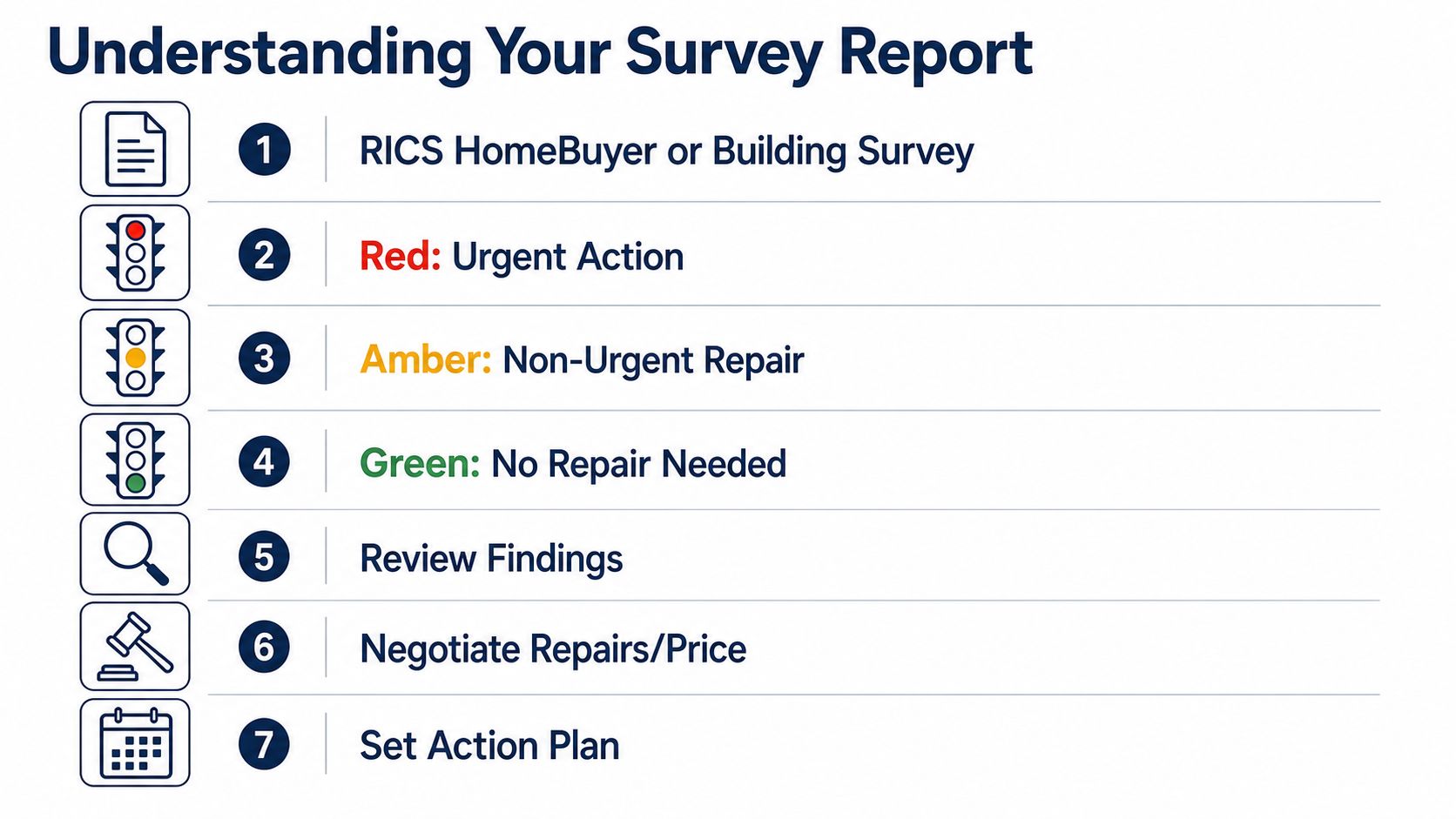 Understanding Your Survey Report

1 RICS HomeBuyer or Building Survey

2 Red: Urgent Action

3 Amber: Non-Urgent Repair

4 Green: No Repair Needed

5 Review Findings

6 Negotiate Repairs/Price

7 Set Action Plan